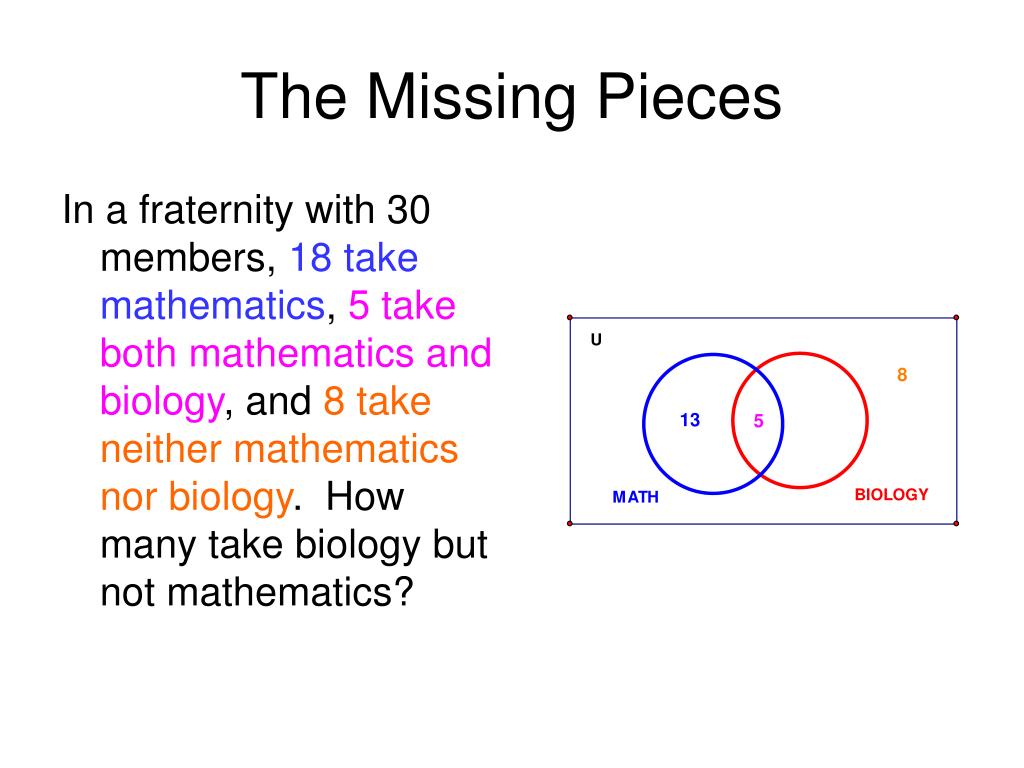 The Missing Pieces

In a fraternity with 30 members, 18 take mathematics, 5 take both mathematics and biology, and 8 take neither mathematics nor biology. How many take biology but not mathematics?

U

8

13

5

MATH

BIOLOGY